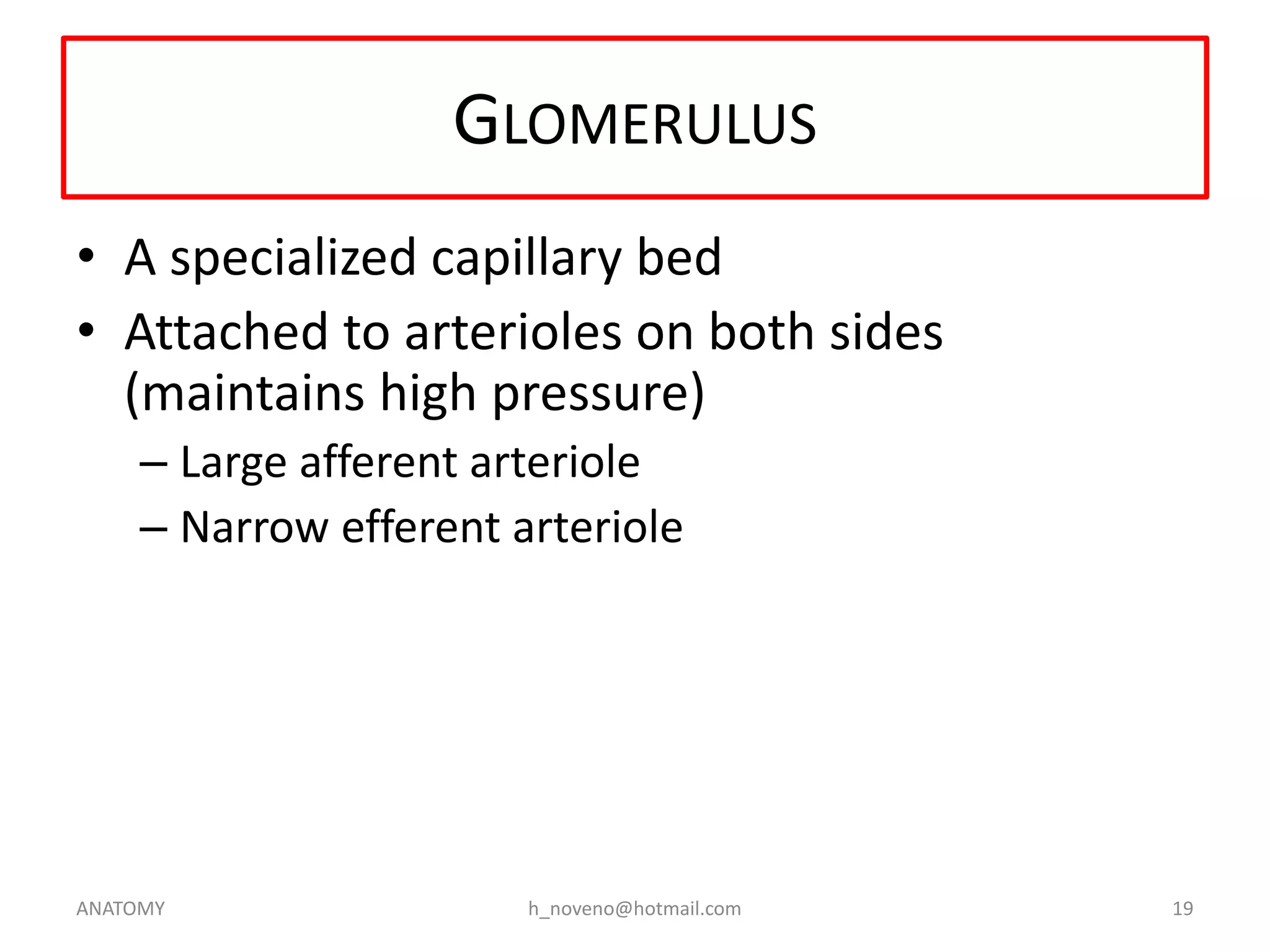 GLOMERULUS

• A specialized capillary bed
• Attached to arterioles on both sides (maintains high pressure)
– Large afferent arteriole
– Narrow efferent arteriole

ANATOMY
h_noveno@hotmail.com
19